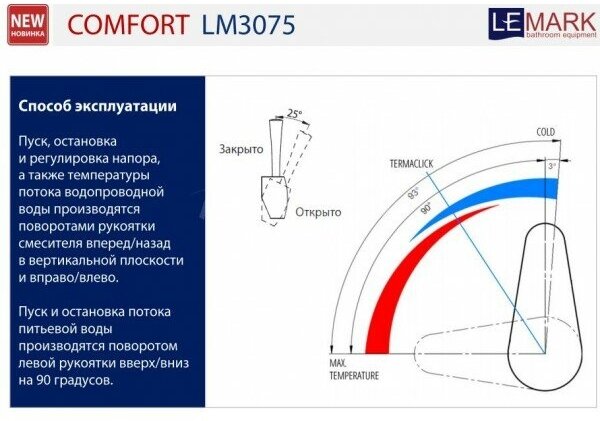 NEW
НОВИНКА

COMFORT LM3075

LEMARK
bathroom equipment

Способ эксплуатации

Пуск, остановка и регулировка напора, а также температуры потока водопроводной воды производятся поворотами рукоятки смесителя вперед/назад в вертикальной плоскости и вправо/влево.

Пуск и остановка потока питьевой воды производятся поворотом левой рукоятки вверх/вниз на 90 градусов.

25°
Закрыто
Открыто

COLD
3°
TERMACLICK
93°
90°
MAX. TEMPERATURE